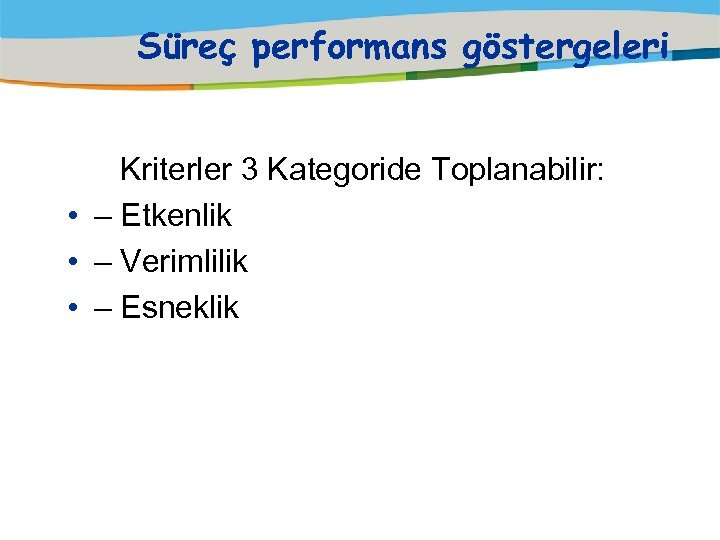 Süreç performans göstergeleri

Kriterler 3 Kategoride Toplanabilir:

• – Etkenlik
• – Verimlilik
• – Esneklik